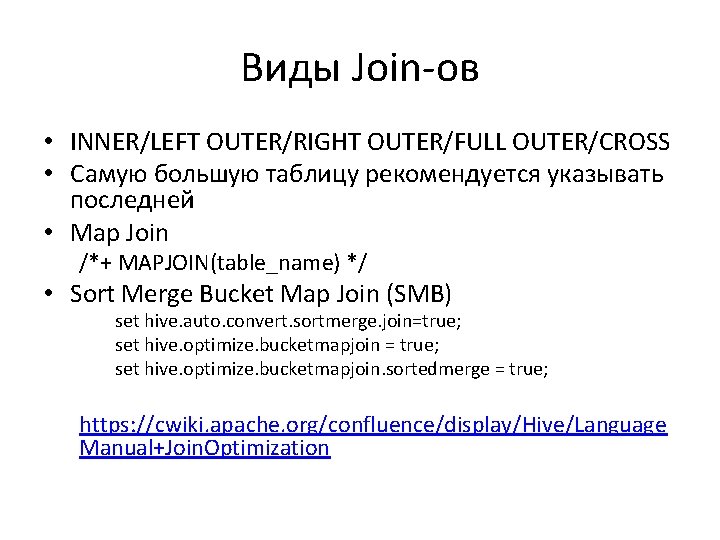 Виды Join-ов

• INNER/LEFT OUTER/RIGHT OUTER/FULL OUTER/CROSS
• Самую большую таблицу рекомендуется указывать последней
• Map Join
/*+ MAPJOIN(table_name) */
• Sort Merge Bucket Map Join (SMB)
set hive.auto.convert.sortmerge.join=true;
set hive.optimize.bucketmapjoin = true;
set hive.optimize.bucketmapjoin.sortedmerge = true;

https://cwiki.apache.org/confluence/display/Hive/LanguageManual+JoinOptimization